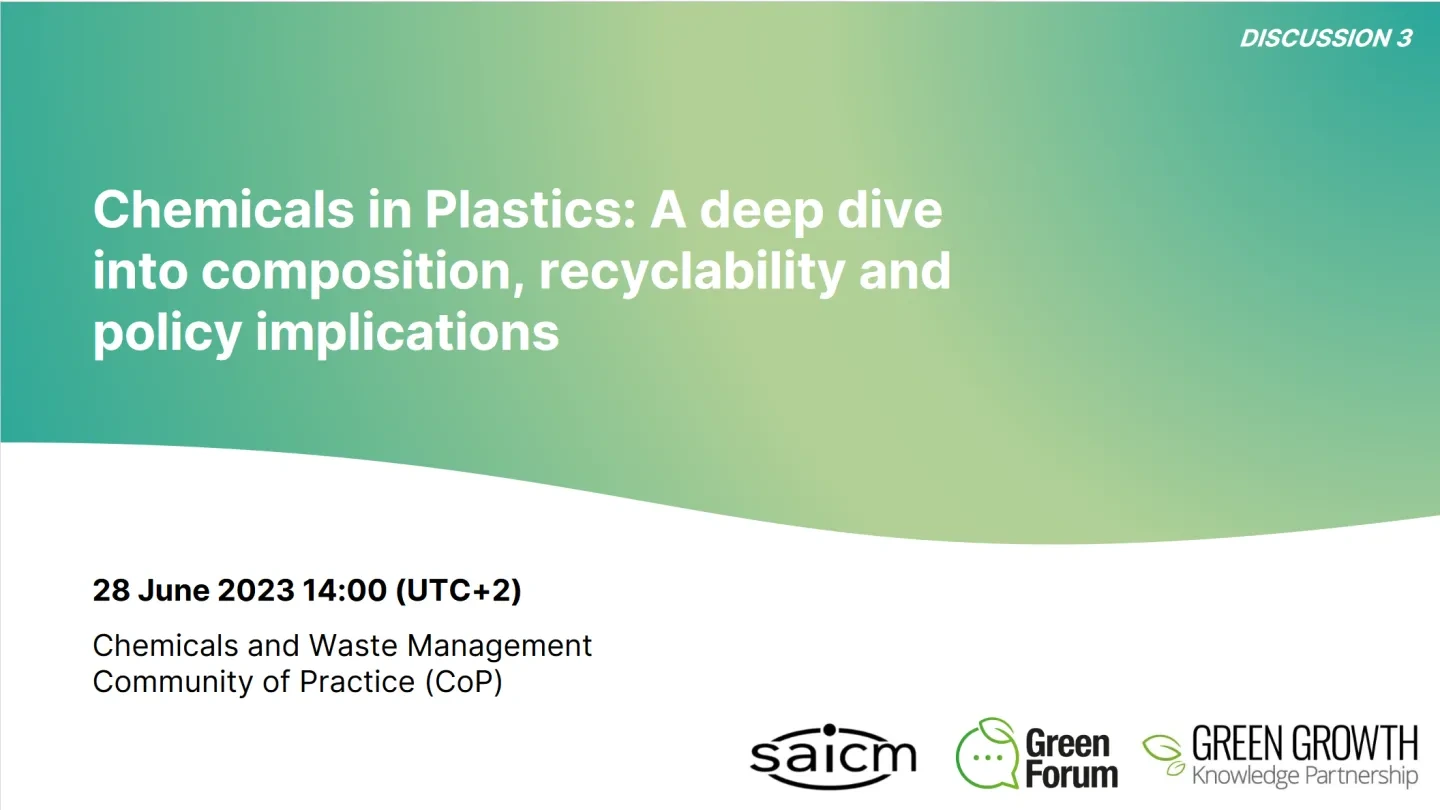 DISCUSSION 3

Chemicals in Plastics: A deep dive into composition, recyclability and policy implications

28 June 2023 14:00 (UTC+2)

Chemicals and Waste Management Community of Practice (CoP)

saicm

Green Forum

GREEN GROWTH Knowledge Partnership